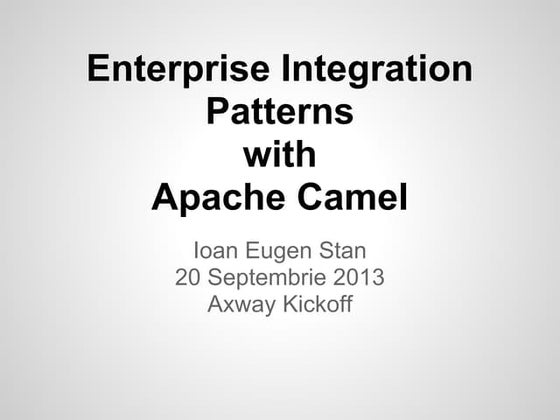 Enterprise Integration Patterns with Apache Camel

Ioan Eugen Stan
20 Septembrie 2013
Axway Kickoff